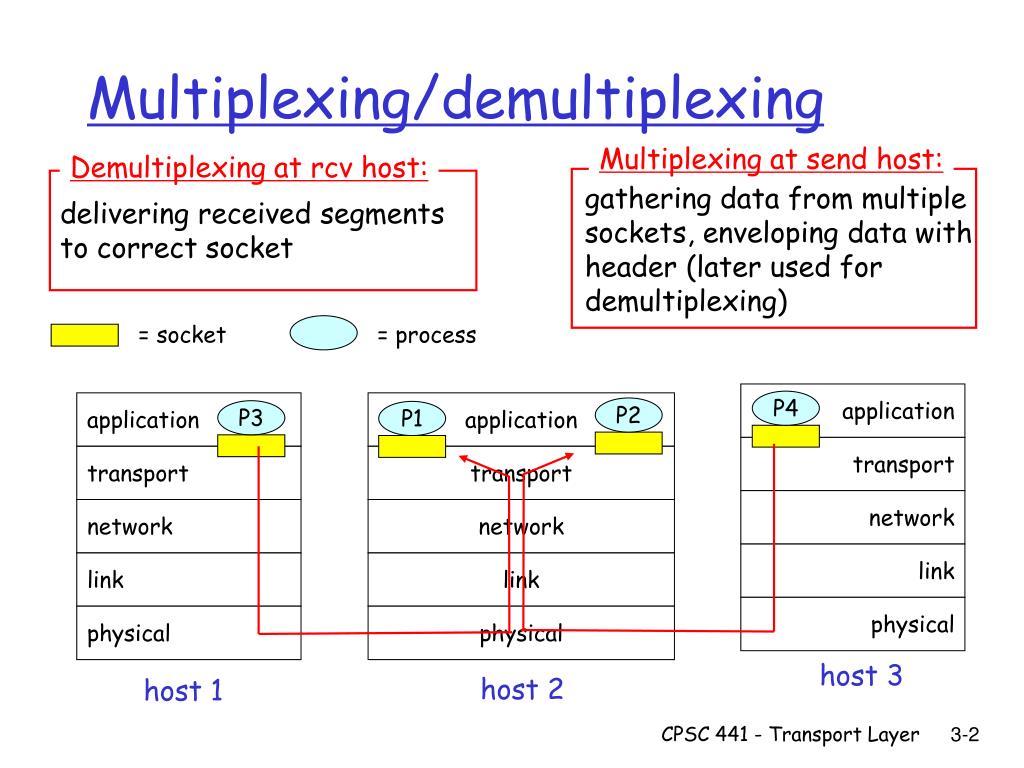 Multiplexing/demultiplexing

Demultiplexing at rcv host:

delivering received segments to correct socket

Multiplexing at send host:

gathering data from multiple sockets, enveloping data with header (later used for demultiplexing)

= socket

= process

application
P3
transport
network
link
physical

host 1

P1
application
P2
transport
network
link
physical

host 2

P4
application
transport
network
link
physical

host 3

CPSC 441 - Transport Layer 3-2